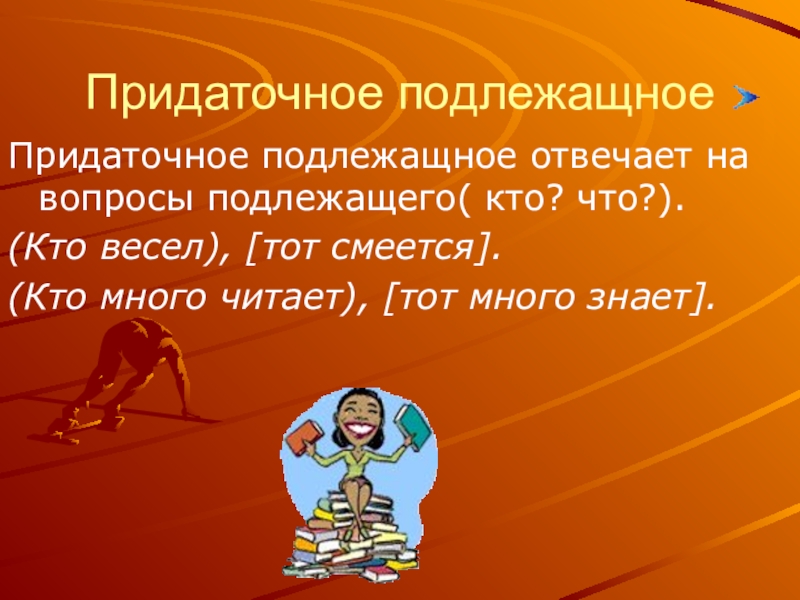 Придаточное подлежащное

Придаточное подлежащное отвечает на вопросы подлежащего( кто? что?).

(Кто весел), [тот смеется].

(Кто много читает), [тот много знает].